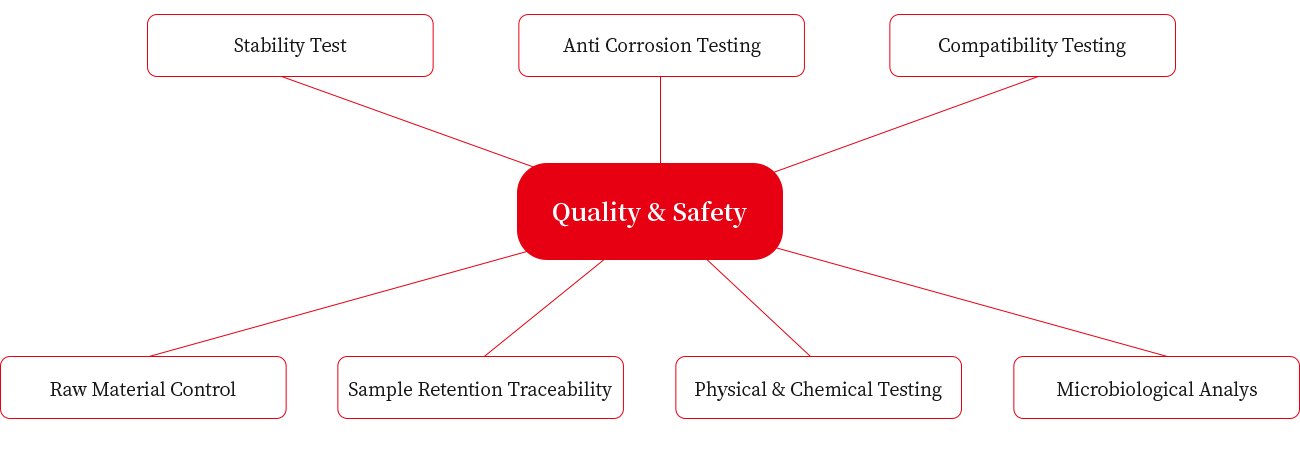 Stability Test

Anti Corrosion Testing

Compatibility Testing

Quality & Safety

Raw Material Control

Sample Retention Traceability

Physical & Chemical Testing

Microbiological Analys